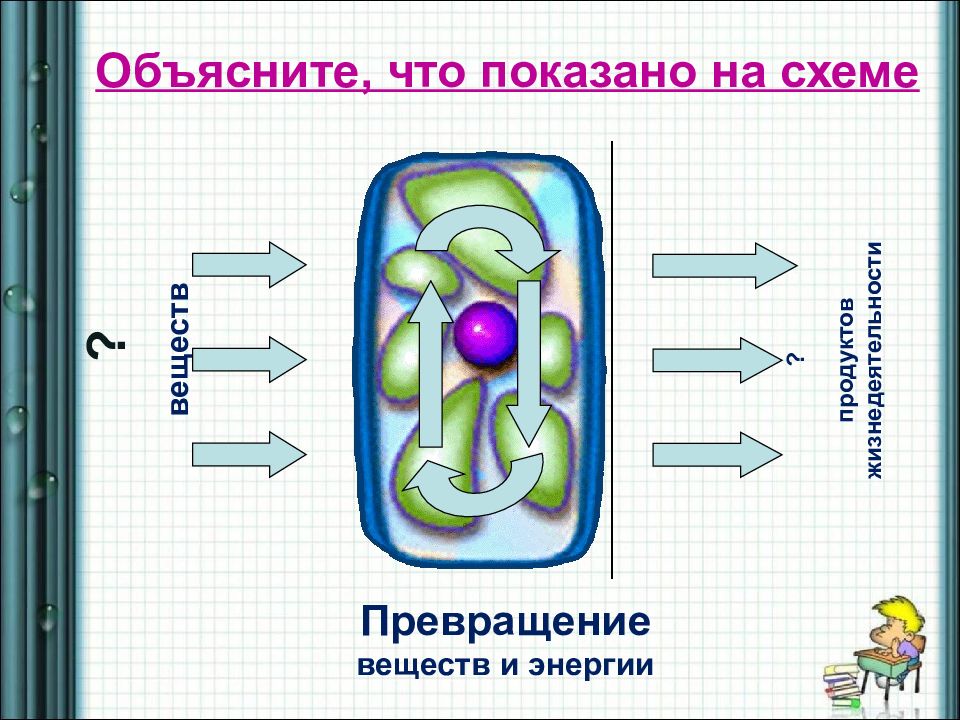 Объясните, что показано на схеме

?
веществ

?
продуктов жизнедеятельности

Превращение
веществ и энергии